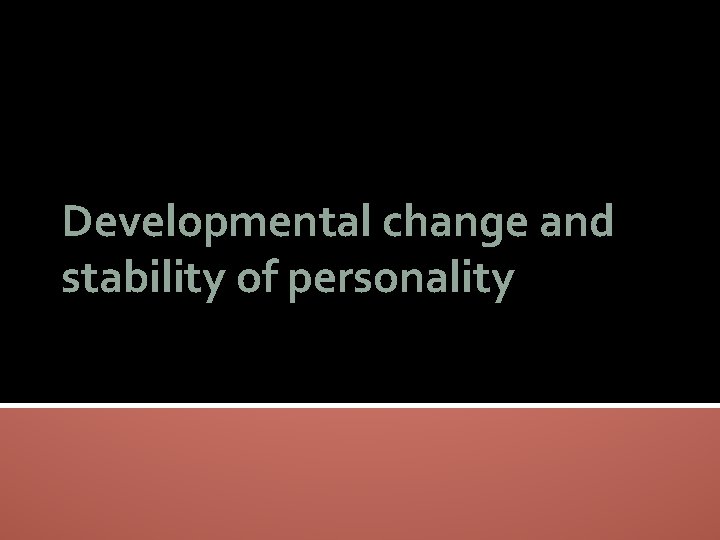 Developmental change and stability of personality